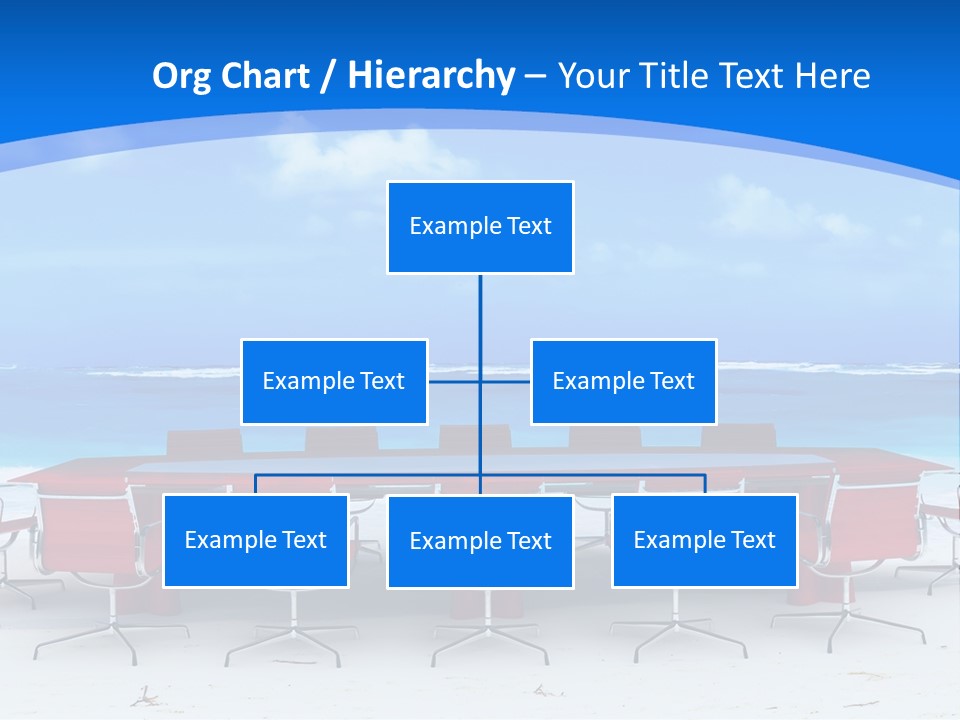 Org Chart / Hierarchy – Your Title Text Here

Example Text

Example Text

Example Text

Example Text

Example Text

Example Text